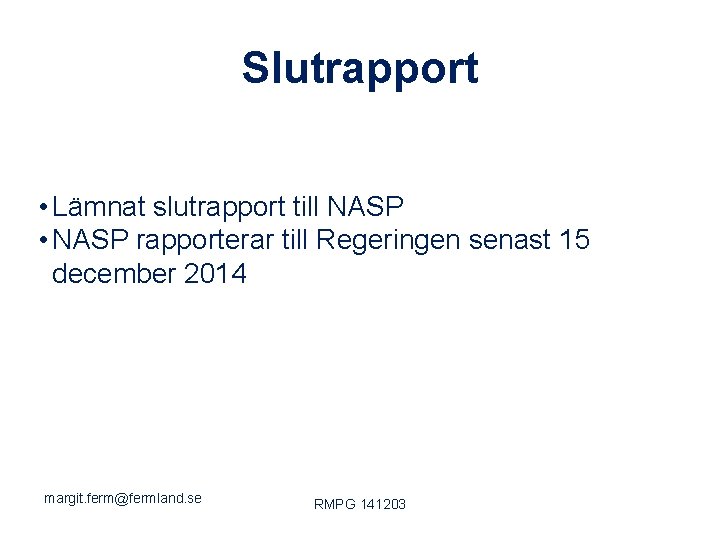 Slutrapport

• Lämnat slutrapport till NASP
• NASP rapporterar till Regeringen senast 15 december 2014

margit.ferm@fermland.se

RMPG 141203